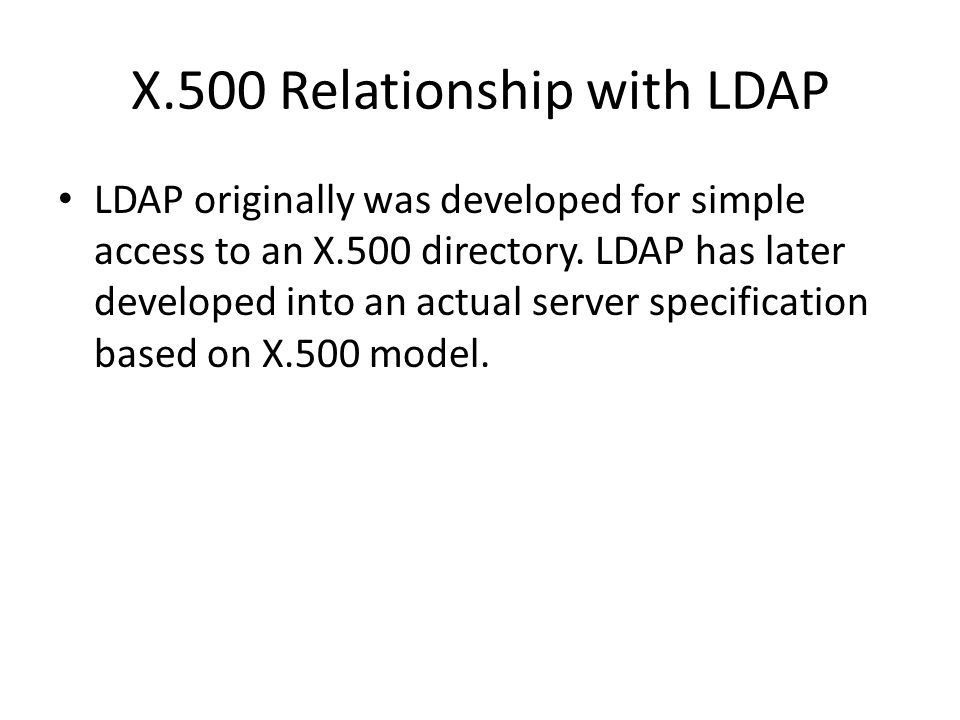 X.500 Relationship with LDAP

• LDAP originally was developed for simple access to an X.500 directory. LDAP has later developed into an actual server specification based on X.500 model.